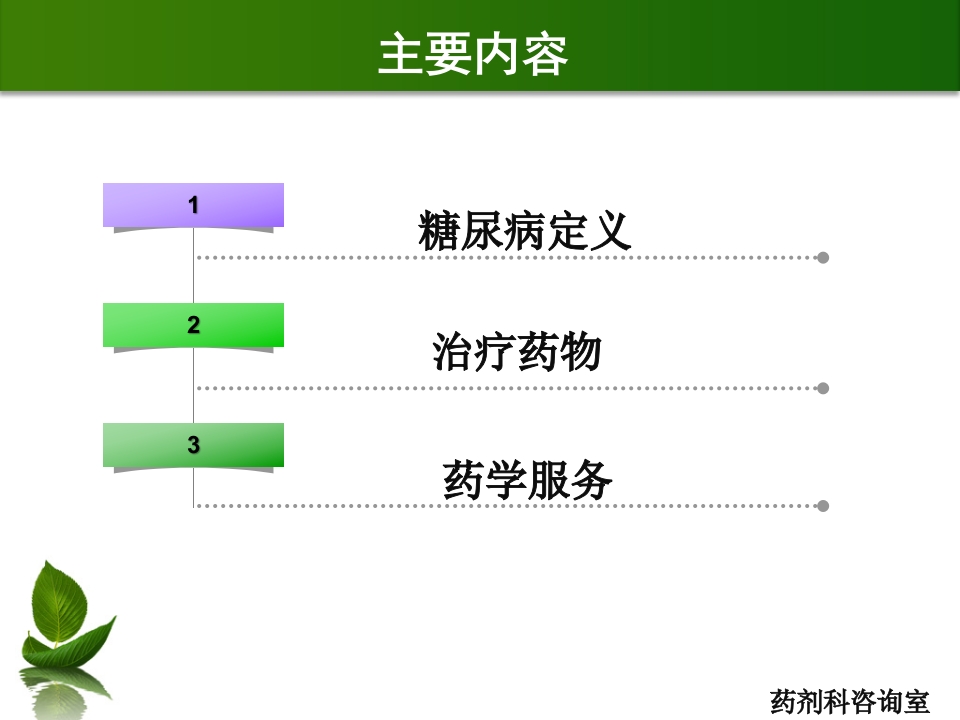 主要内容

1

糖尿病定义

2

治疗药物

3

药学服务

药剂科咨询室